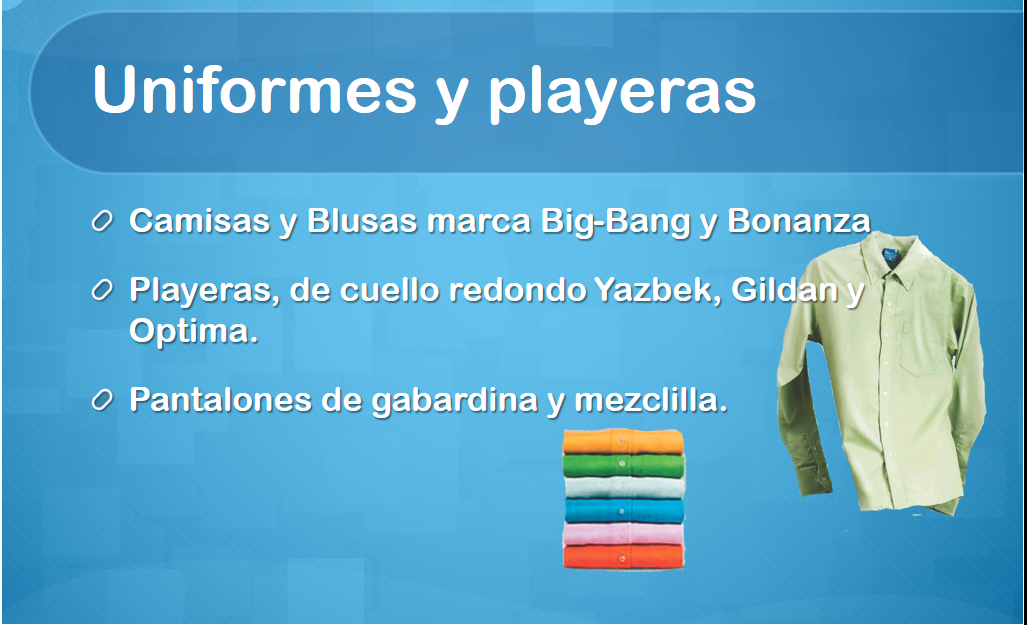 Uniformes y playeras

Camisas y Blusas marca Big-Bang y Bonanza

Playeras, de cuello redondo Yazbek, Gildan y Optima.

Pantalones de gabardina y mezclilla.